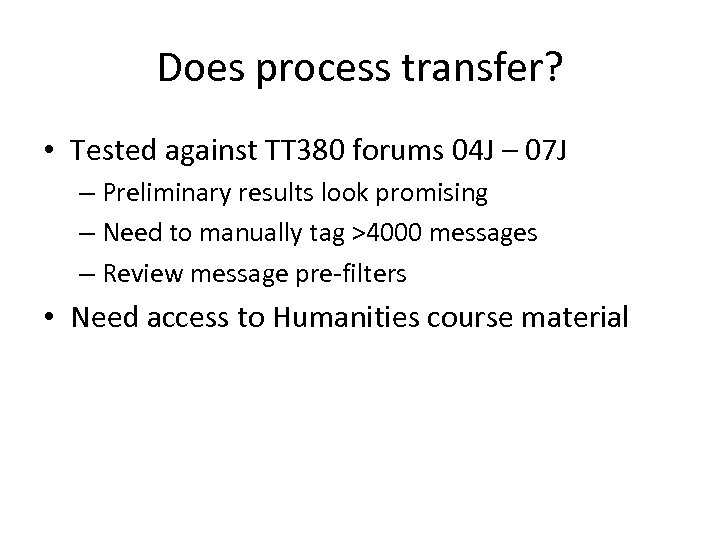 Does process transfer?

• Tested against TT380 forums 04J – 07J
  – Preliminary results look promising
  – Need to manually tag >4000 messages
  – Review message pre-filters
• Need access to Humanities course material